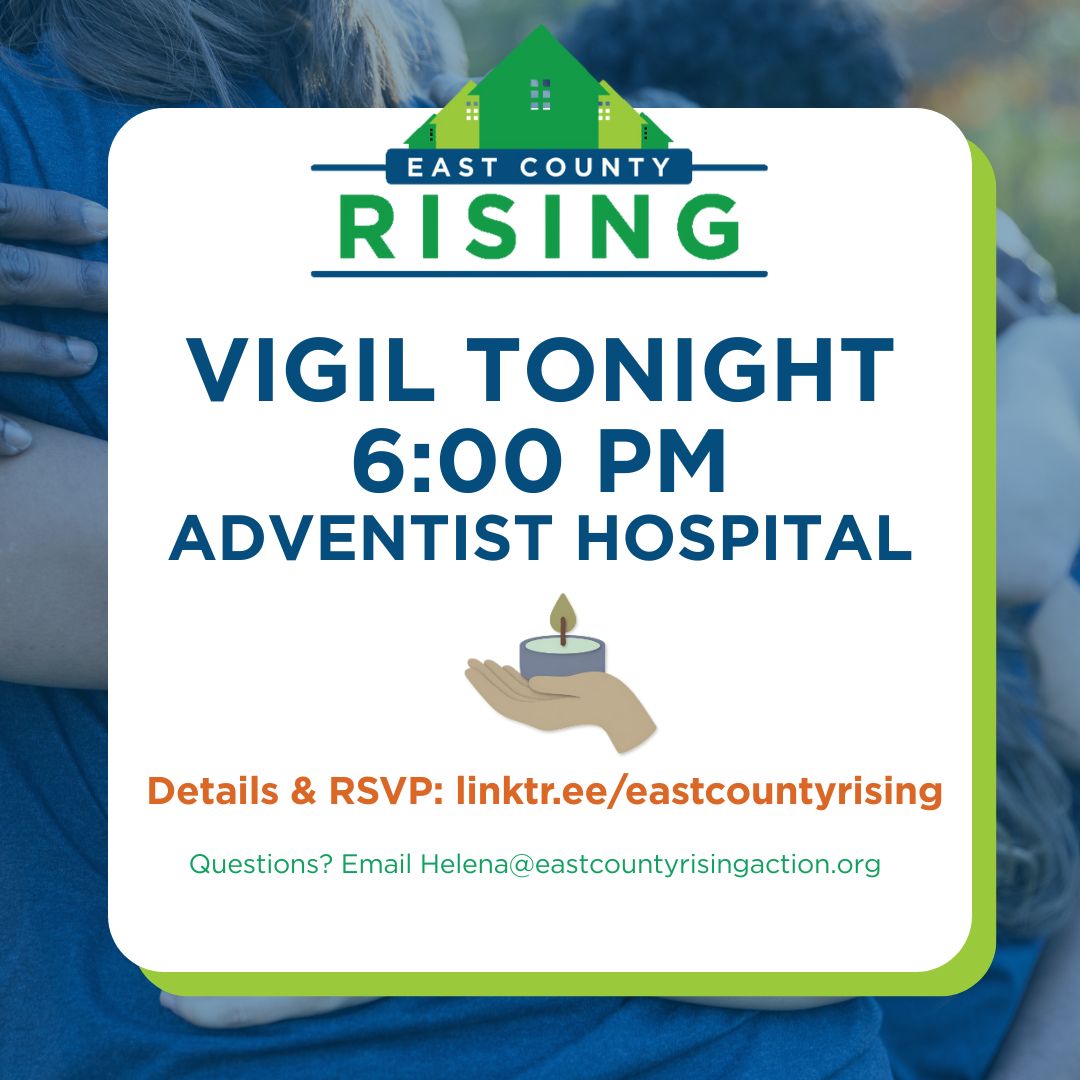 EAST COUNTY
RISING

VIGIL TONIGHT
6:00 PM
ADVENTIST HOSPITAL

Details & RSVP: linktr.ee/eastcountyrising

Questions? Email Helena@eastcountyrisingaction.org